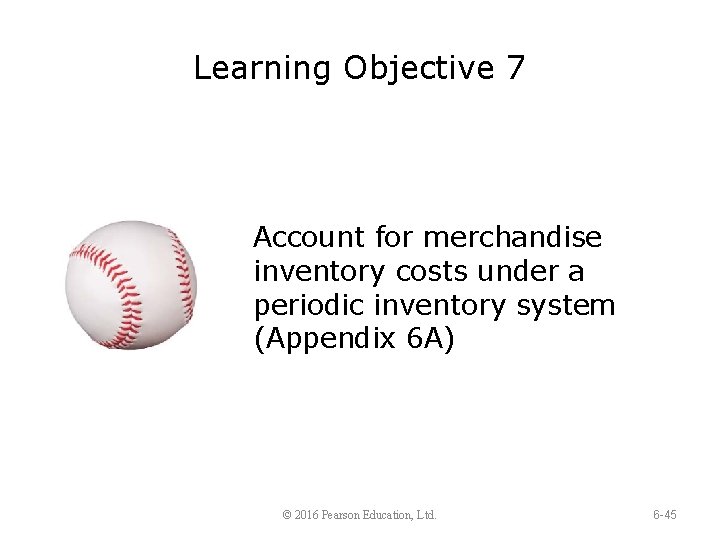 Learning Objective 7

Account for merchandise inventory costs under a periodic inventory system (Appendix 6A)

© 2016 Pearson Education, Ltd.

6-45